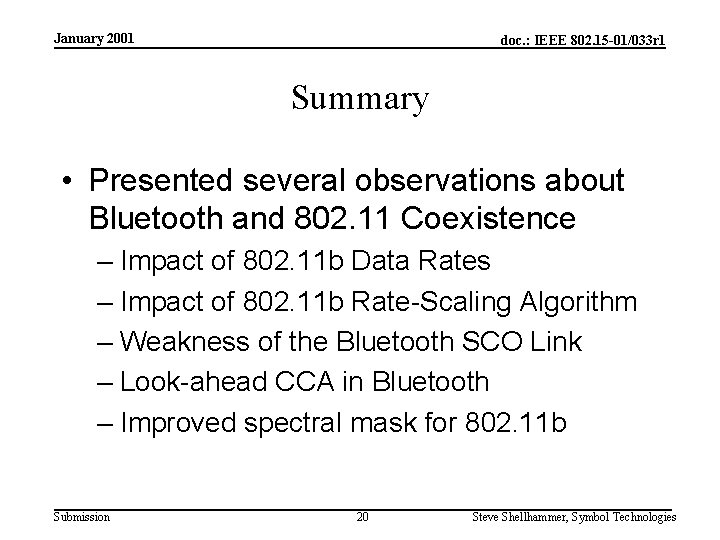 January 2001

doc.: IEEE 802.15-01/033r1

Summary

• Presented several observations about Bluetooth and 802.11 Coexistence
– Impact of 802.11b Data Rates
– Impact of 802.11b Rate-Scaling Algorithm
– Weakness of the Bluetooth SCO Link
– Look-ahead CCA in Bluetooth
– Improved spectral mask for 802.11b

Submission

20

Steve Shellhammer, Symbol Technologies